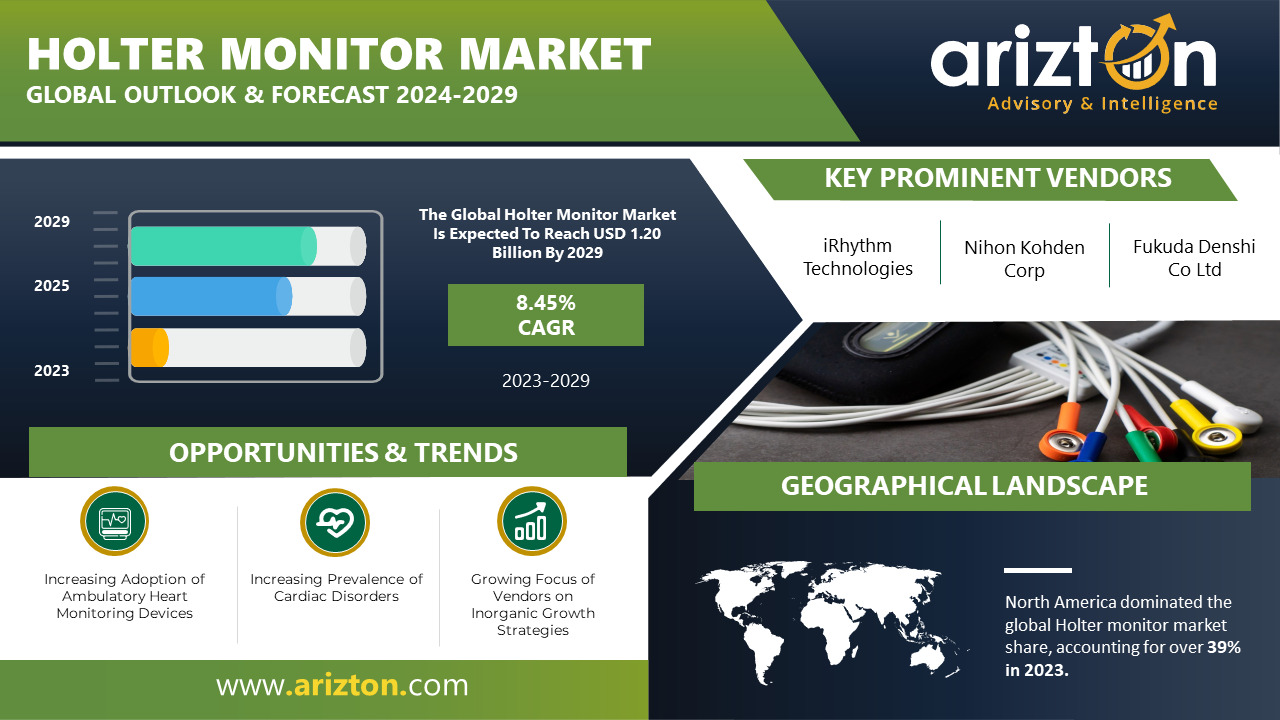 HOLTER MONITOR MARKET
GLOBAL OUTLOOK & FORECAST 2024-2029

arizton
Advisory & Intelligence

2029
2025
2023

The Global Holter Monitor Market Is Expected To Reach USD 1.20 Billion By 2029

8.45%
CAGR

2023-2029

KEY PROMINENT VENDORS

iRhythm Technologies

Nihon Kohden Corp

Fukuda Denshi Co Ltd

OPPORTUNITIES & TRENDS

Increasing Adoption of Ambulatory Heart Monitoring Devices

Increasing Prevalence of Cardiac Disorders

Growing Focus of Vendors on Inorganic Growth Strategies

GEOGRAPHICAL LANDSCAPE

North America dominated the global Holter monitor market share, accounting for over 39% in 2023.

www.arizton.com